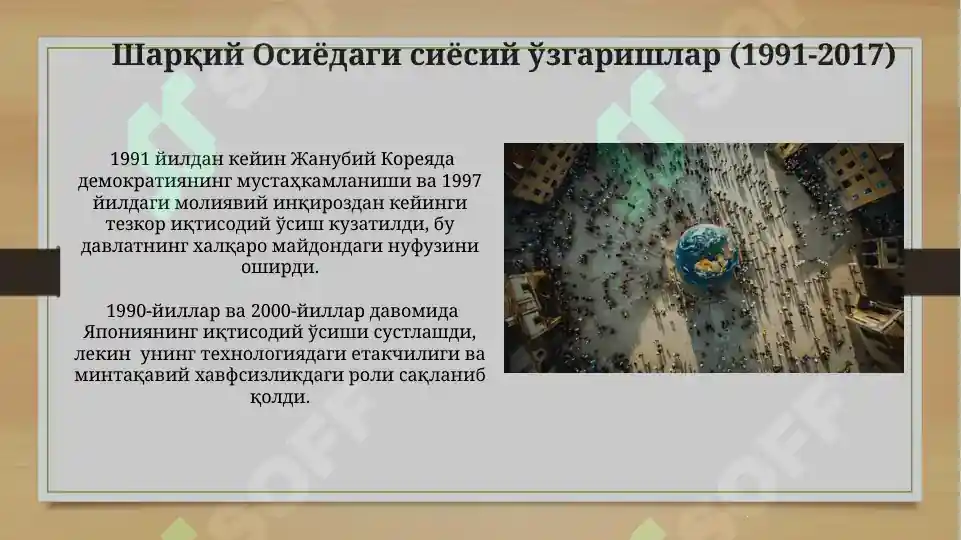 Шарқий Осиёдаги сиёсий ўзгаришлар (1991-2017)

1991 йилдан кейин Жанубий Кореяда демократиянинг мустаҳкамланиши ва 1997 йилдаги молиявий инқироздан кейинги тезкор иқтисодий ўсиш кузатилди, бу давлатнинг халқаро майдондаги нуфузини оширди.

1990-йиллар ва 2000-йиллар давомида Япониянинг иқтисодий ўсиши сустлашди, лекин унинг технологиядаги етакчилиги ва минтақавий хавфсизликдаги роли сақланиб қолди.